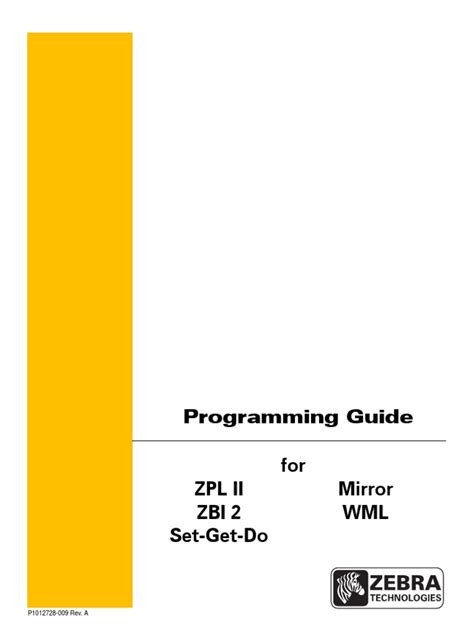 Programming Guide

for

ZPL II
ZBI 2
Set-Get-Do

Mirror
WML

ZEBRA
TECHNOLOGIES

P1012728-009 Rev. A